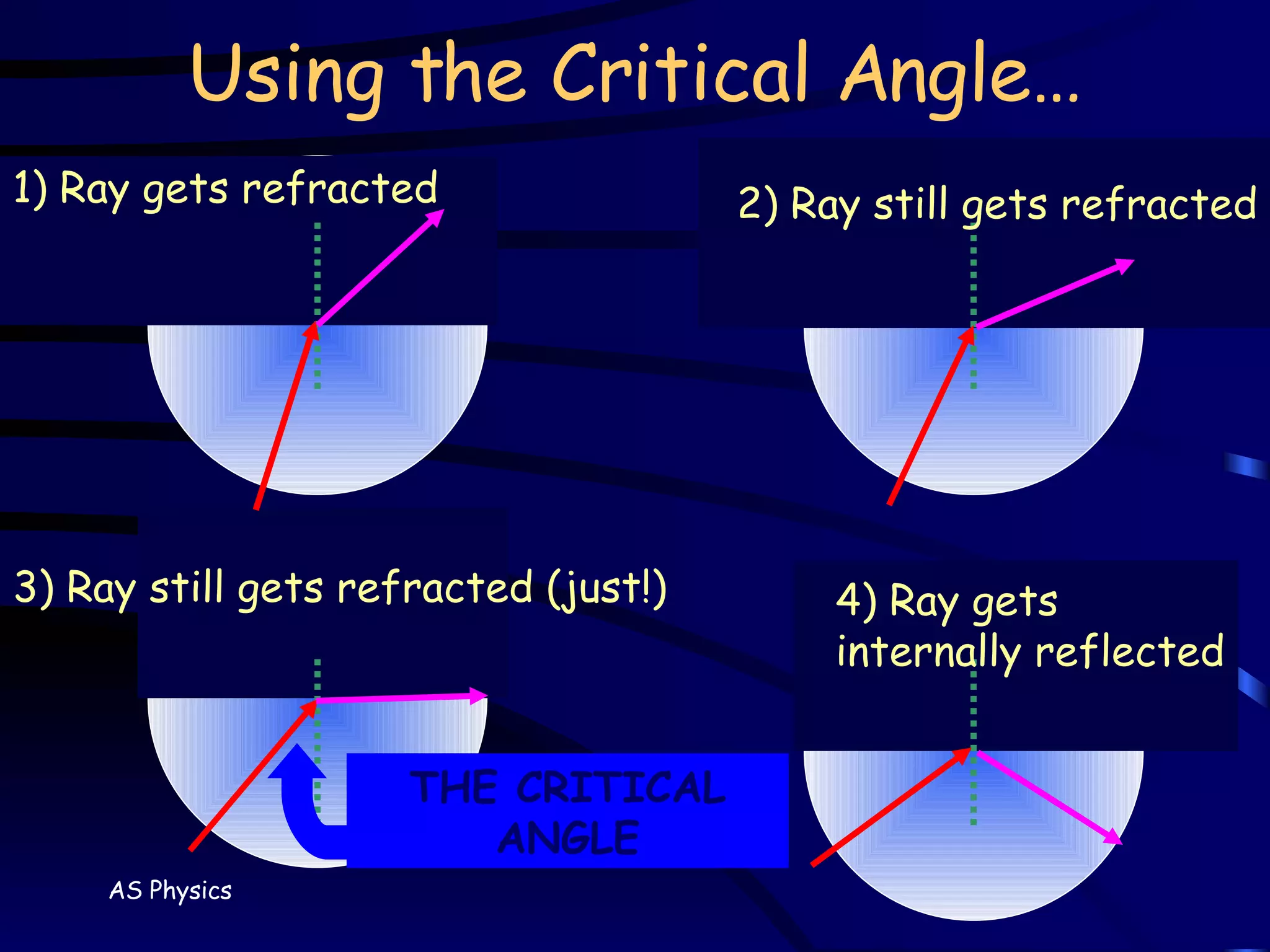 Using the Critical Angle…

1) Ray gets refracted

2) Ray still gets refracted

3) Ray still gets refracted (just!)

4) Ray gets internally reflected

THE CRITICAL ANGLE

AS Physics